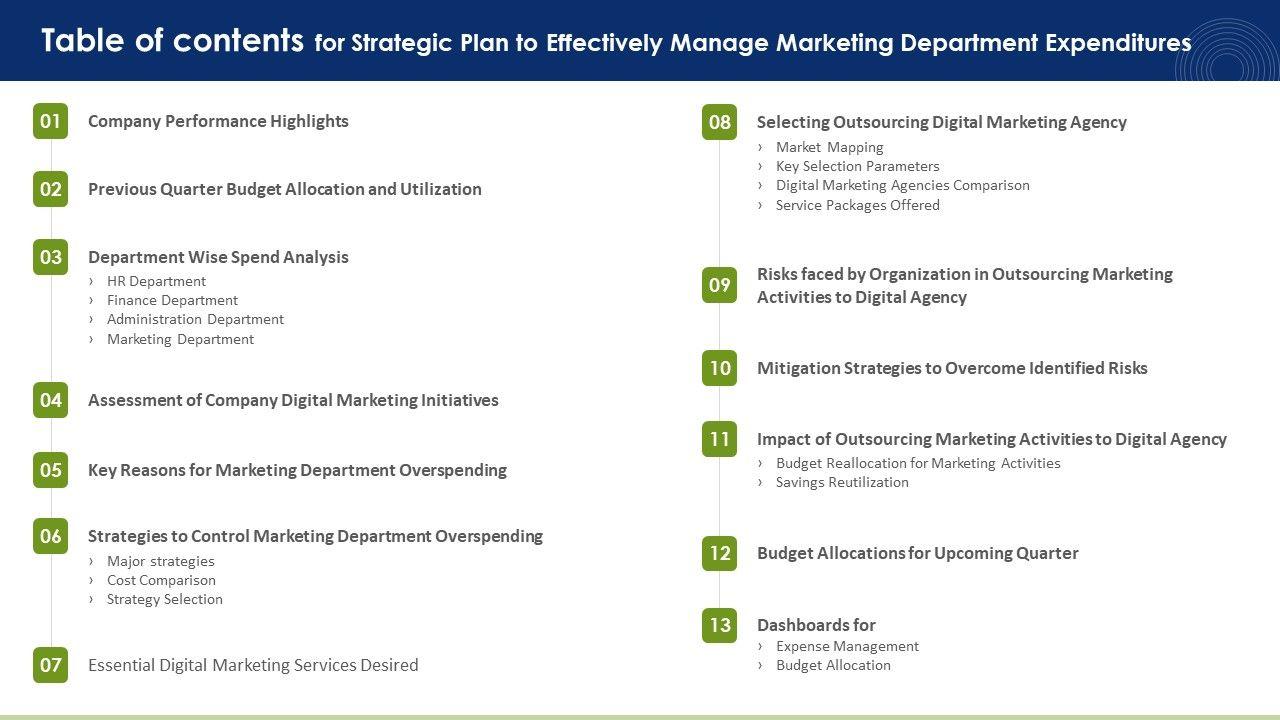 Table of contents for Strategic Plan to Effectively Manage Marketing Department Expenditures

01 Company Performance Highlights

02 Previous Quarter Budget Allocation and Utilization

03 Department Wise Spend Analysis
› HR Department
› Finance Department
› Administration Department
› Marketing Department

04 Assessment of Company Digital Marketing Initiatives

05 Key Reasons for Marketing Department Overspending

06 Strategies to Control Marketing Department Overspending
› Major strategies
› Cost Comparison
› Strategy Selection

07 Essential Digital Marketing Services Desired

08 Selecting Outsourcing Digital Marketing Agency
› Market Mapping
› Key Selection Parameters
› Digital Marketing Agencies Comparison
› Service Packages Offered

09 Risks faced by Organization in Outsourcing Marketing Activities to Digital Agency

10 Mitigation Strategies to Overcome Identified Risks

11 Impact of Outsourcing Marketing Activities to Digital Agency
› Budget Reallocation for Marketing Activities
› Savings Reutilization

12 Budget Allocations for Upcoming Quarter

13 Dashboards for
› Expense Management
› Budget Allocation